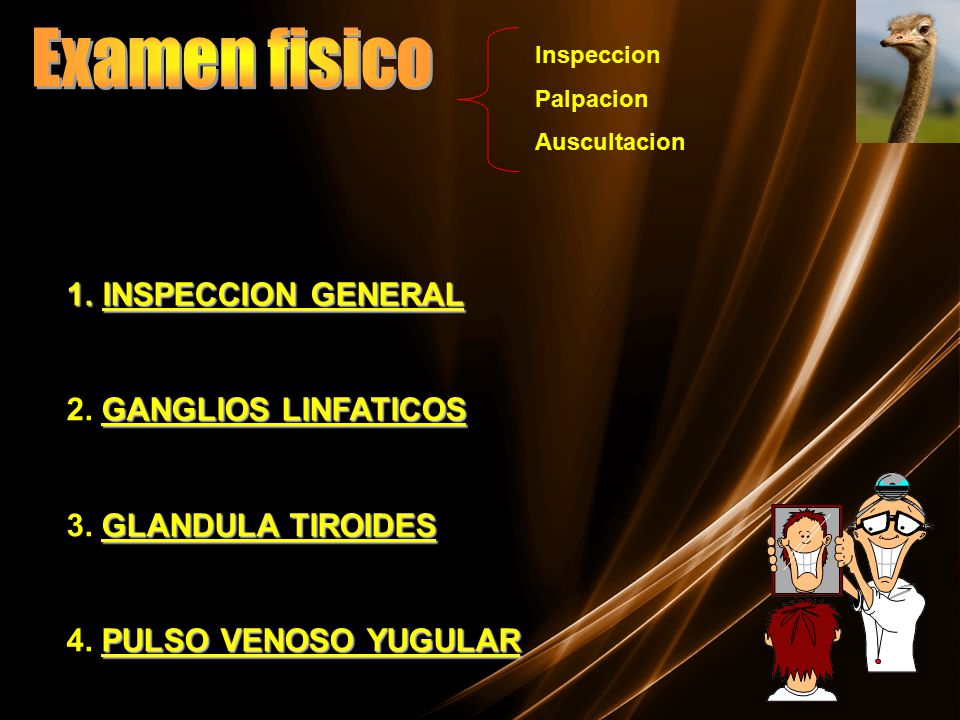 Examen fisico

Inspeccion
Palpacion
Auscultacion

1. INSPECCION GENERAL

2. GANGLIOS LINFATICOS

3. GLANDULA TIROIDES

4. PULSO VENOSO YUGULAR